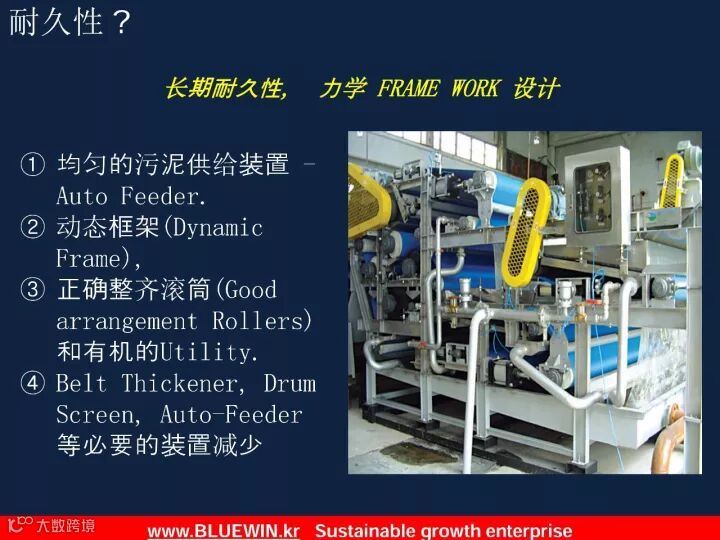 耐久性？

长期耐久性,　力学 FRAME WORK 设计

① 均匀的污泥供给装置 - Auto Feeder.
② 动态框架(Dynamic Frame),
③ 正确整齐滚筒(Good arrangement Rollers) 和有机的Utility.
④ Belt Thickener, Drum Screen, Auto-Feeder 等必要的装置减少

大数跨境

www.BLUEWIN.kr Sustainable growth enterprise